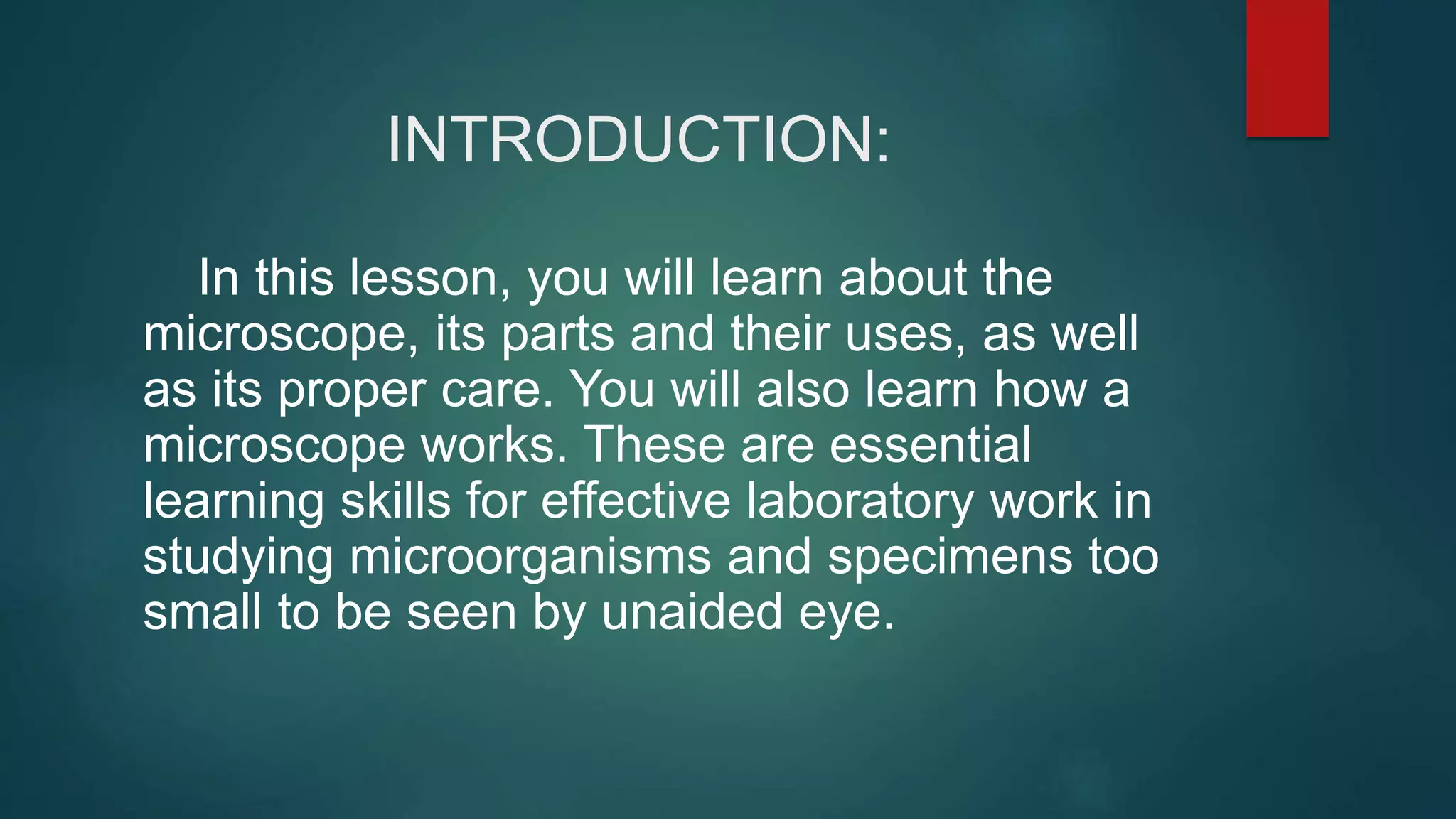 INTRODUCTION:

In this lesson, you will learn about the microscope, its parts and their uses, as well as its proper care. You will also learn how a microscope works. These are essential learning skills for effective laboratory work in studying microorganisms and specimens too small to be seen by unaided eye.